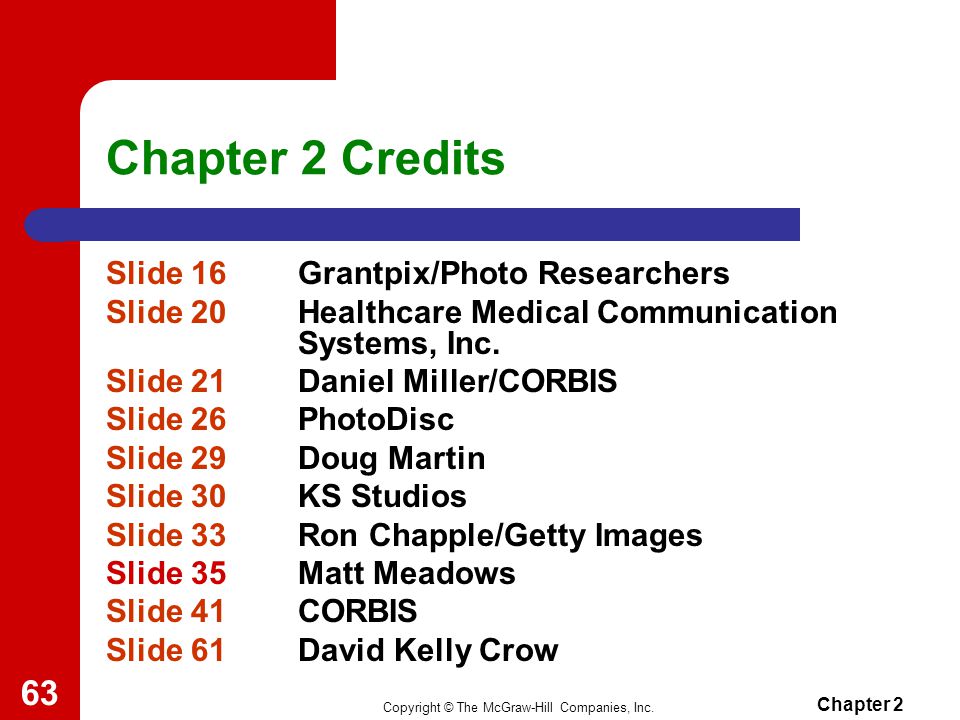 Chapter 2 Credits

Slide 16 Grantpix/Photo Researchers
Slide 20 Healthcare Medical Communication Systems, Inc.
Slide 21 Daniel Miller/CORBIS
Slide 26 PhotoDisc
Slide 29 Doug Martin
Slide 30 KS Studios
Slide 33 Ron Chapple/Getty Images
Slide 35 Matt Meadows
Slide 41 CORBIS
Slide 61 David Kelly Crow

63

Copyright © The McGraw-Hill Companies, Inc.

Chapter 2